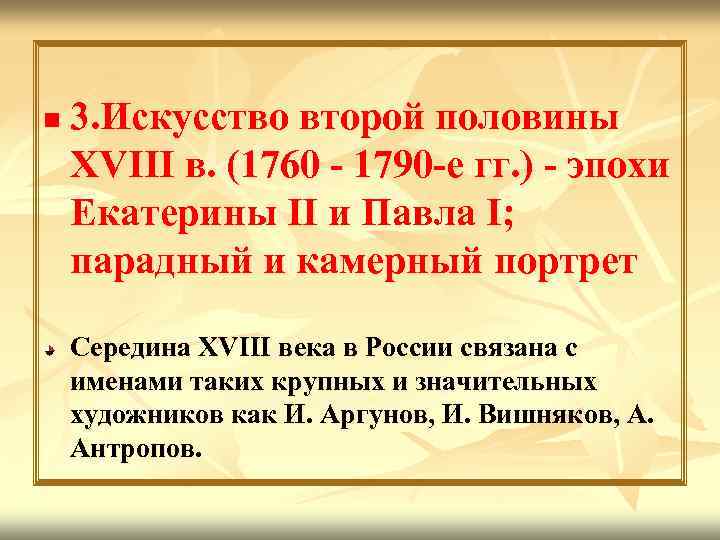 3.Искусство второй половины XVIII в. (1760 - 1790-е гг.) - эпохи Екатерины II и Павла I; парадный и камерный портрет

Середина XVIII века в России связана с именами таких крупных и значительных художников как И. Аргунов, И. Вишняков, А. Антропов.